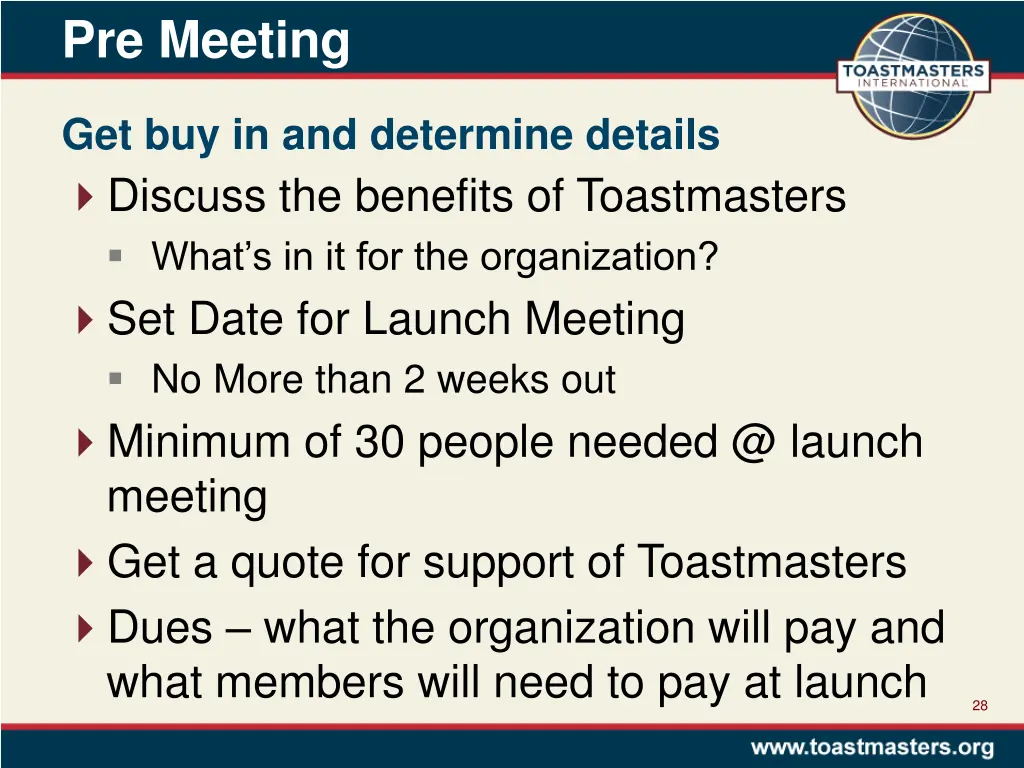 Pre Meeting

TOASTMASTERS INTERNATIONAL

Get buy in and determine details

Discuss the benefits of Toastmasters

What's in it for the organization?

Set Date for Launch Meeting

No More than 2 weeks out

Minimum of 30 people needed @ launch meeting

Get a quote for support of Toastmasters

Dues – what the organization will pay and what members will need to pay at launch

28

www.toastmasters.org